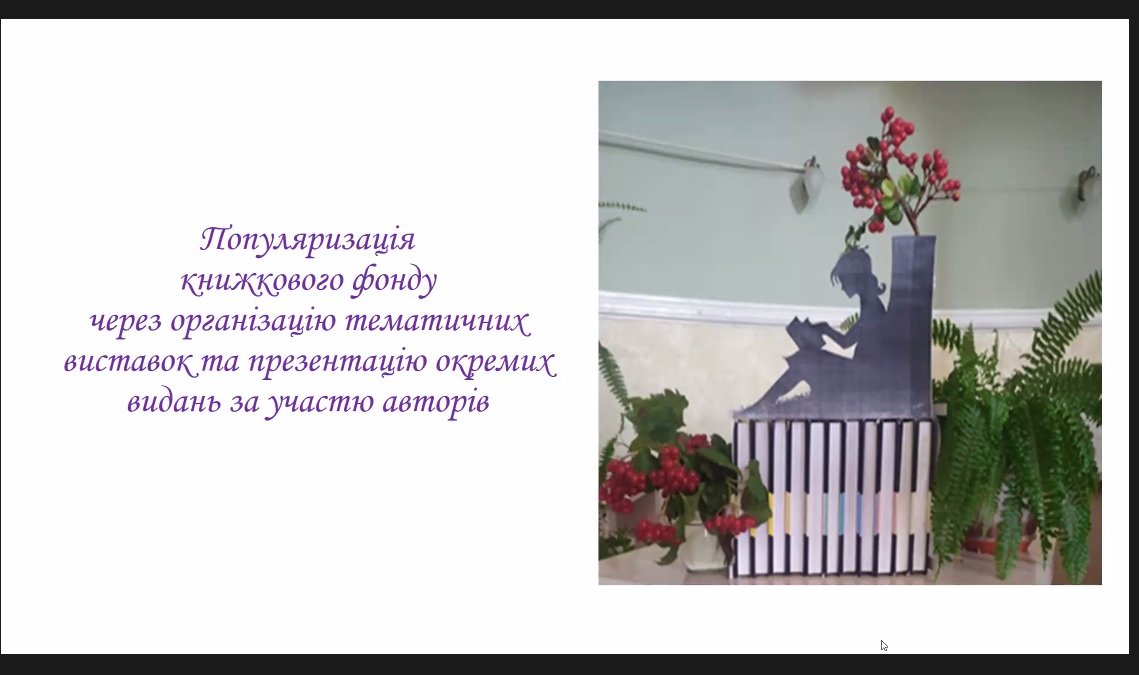 Популяризація
книжкового фонду
через організацію тематичних
виставок та презентацію окремих
видань за участю авторів